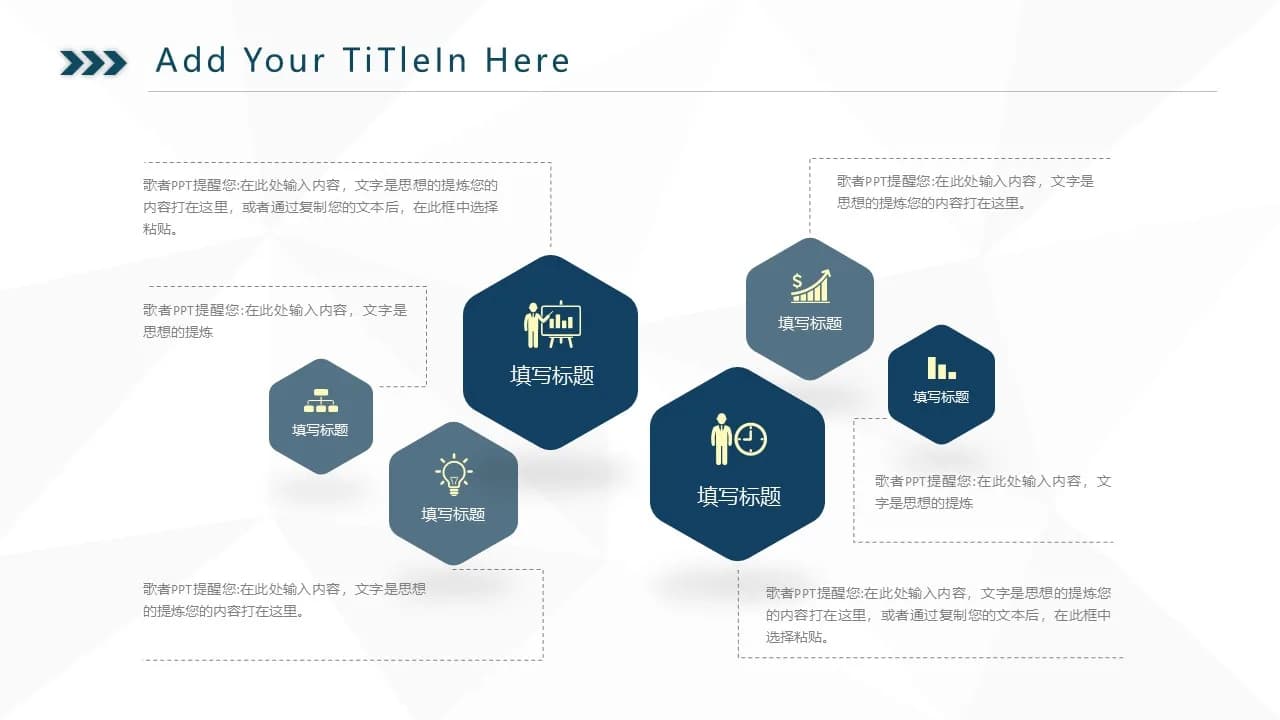 Add Your TiTleIn Here

歌者PPT提醒您:在此处输入内容，文字是思想的提炼您的内容打在这里，或者通过复制您的文本后，在此框中选择粘贴。

歌者PPT提醒您:在此处输入内容，文字是思想的提炼

填写标题

填写标题

填写标题

歌者PPT提醒您:在此处输入内容，文字是思想的提炼您的内容打在这里。

歌者PPT提醒您:在此处输入内容，文字是思想的提炼您的内容打在这里。

填写标题

填写标题

填写标题

歌者PPT提醒您:在此处输入内容，文字是思想的提炼

歌者PPT提醒您:在此处输入内容，文字是思想的提炼您的内容打在这里，或者通过复制您的文本后，在此框中选择粘贴。